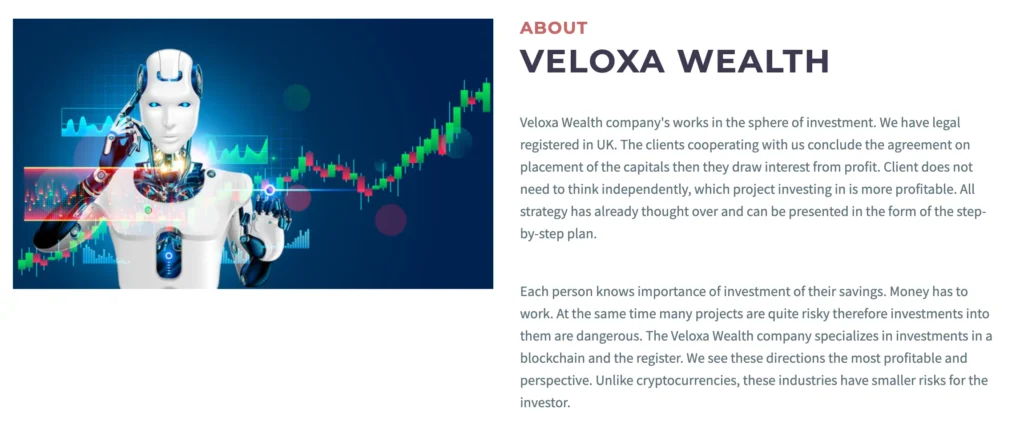 ABOUT
VELOXA WEALTH

Veloxa Wealth company's works in the sphere of investment. We have legal registered in UK. The clients cooperating with us conclude the agreement on placement of the capitals then they draw interest from profit. Client does not need to think independently, which project investing in is more profitable. All strategy has already thought over and can be presented in the form of the step-by-step plan.

Each person knows importance of investment of their savings. Money has to work. At the same time many projects are quite risky therefore investments into them are dangerous. The Veloxa Wealth company specializes in investments in a blockchain and the register. We see these directions the most profitable and perspective. Unlike cryptocurrencies, these industries have smaller risks for the investor.